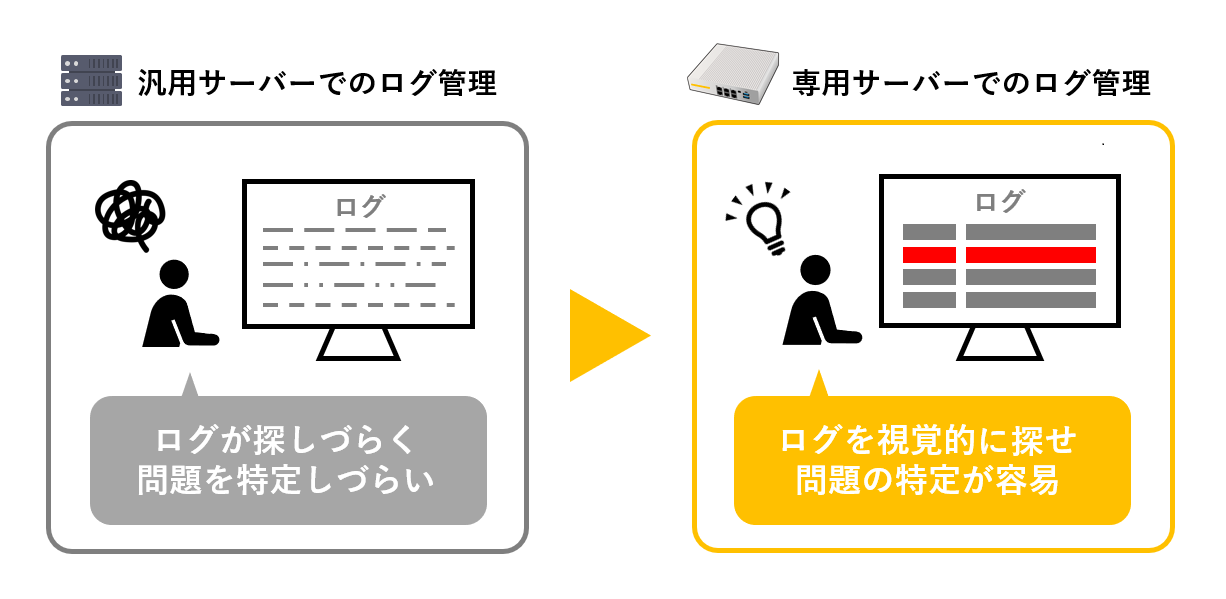 汎用サーバーでのログ管理

ログ

ログが探しづらく
問題を特定しづらい

専用サーバーでのログ管理

ログ

ログを視覚的に探せ
問題の特定が容易